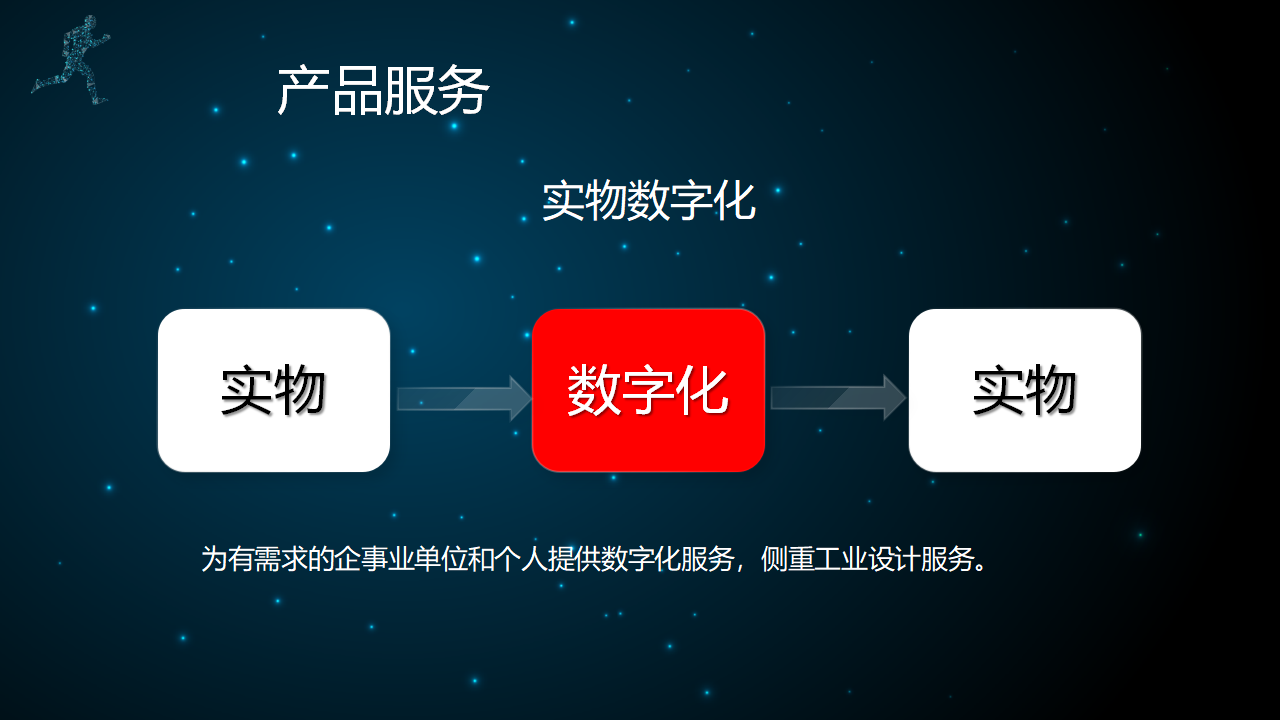 产品服务

实物数字化

实物

数字化

实物

为有需求的企事业单位和个人提供数字化服务，侧重工业设计服务。